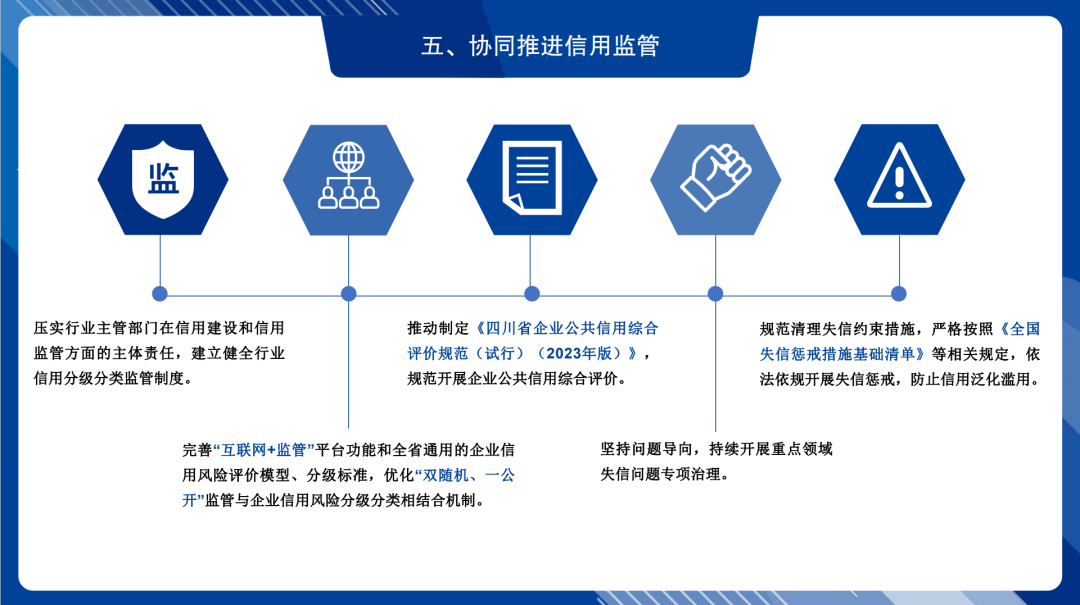 五、协同推进信用监管

监

压实行业主管部门在信用建设和信用监管方面的主体责任，建立健全行业信用分级分类监管制度。

完善“互联网+监管”平台功能和全省通用的企业信用风险评价模型、分级标准，优化“双随机、一公开”监管与企业信用风险分级分类相结合机制。

推动制定《四川省企业公共信用综合评价规范（试行）（2023年版）》，规范开展企业公共信用综合评价。

坚持问题导向，持续开展重点领域失信问题专项治理。

规范清理失信约束措施，严格按照《全国失信惩戒措施基础清单》等相关规定，依法依规开展失信惩戒，防止信用泛化滥用。